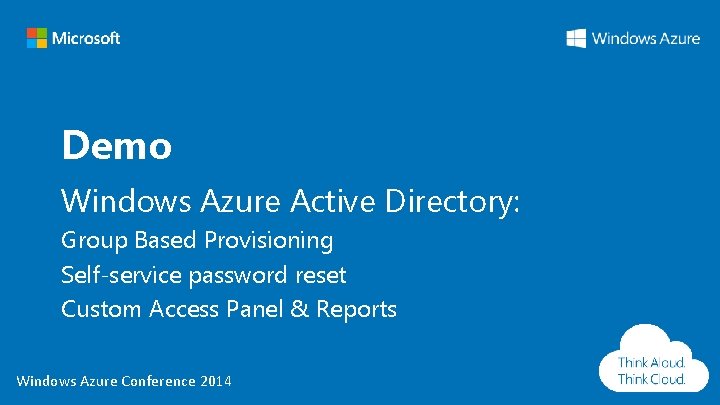 Microsoft

Windows Azure

Demo

Windows Azure Active Directory:

Group Based Provisioning

Self-service password reset

Custom Access Panel & Reports

Windows Azure Conference 2014

Think Aloud.
Think Cloud.